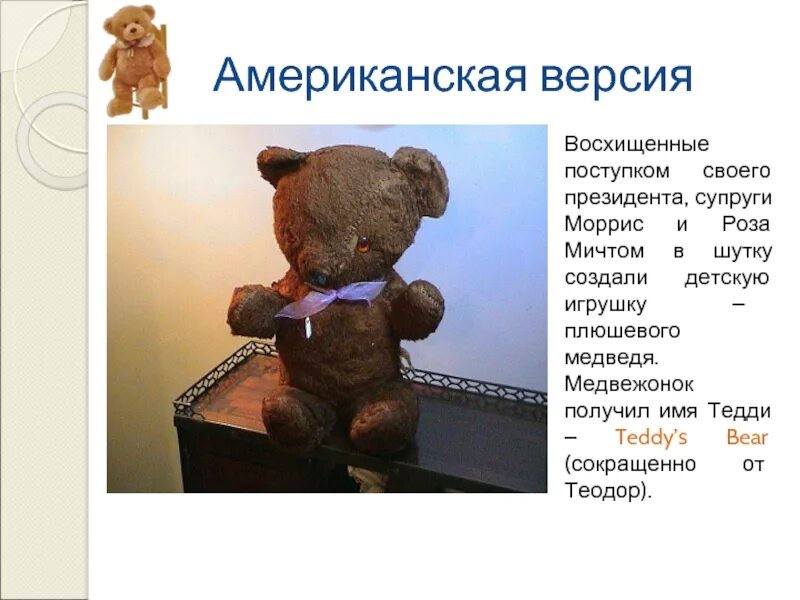 Американская версия

Восхищенные поступком своего президента, супруги Моррис и Роза Мичтом в шутку создали детскую игрушку – плюшевого медведя. Медвежонок получил имя Тедди – Teddy's Bear (сокращенно от Теодор).